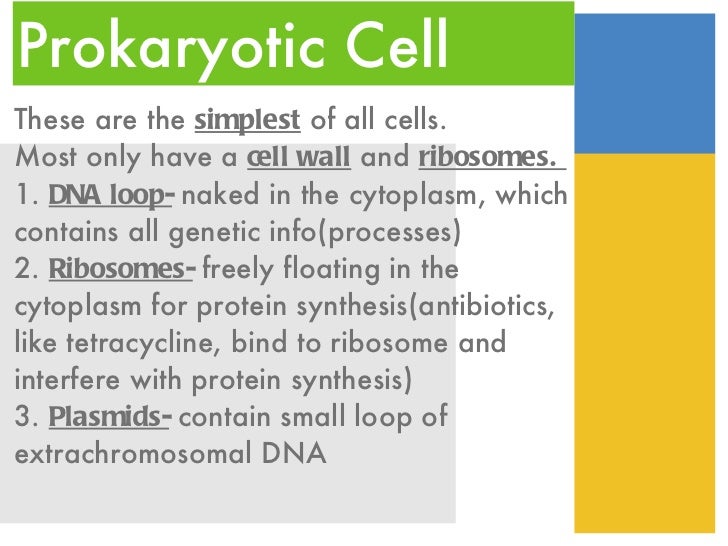 Prokaryotic Cell

These are the simplest of all cells.
Most only have a cell wall and ribosomes.
1. DNA loop- naked in the cytoplasm, which contains all genetic info(processes)
2. Ribosomes- freely floating in the cytoplasm for protein synthesis(antibiotics, like tetracycline, bind to ribosome and interfere with protein synthesis)
3. Plasmids- contain small loop of extrachromosomal DNA